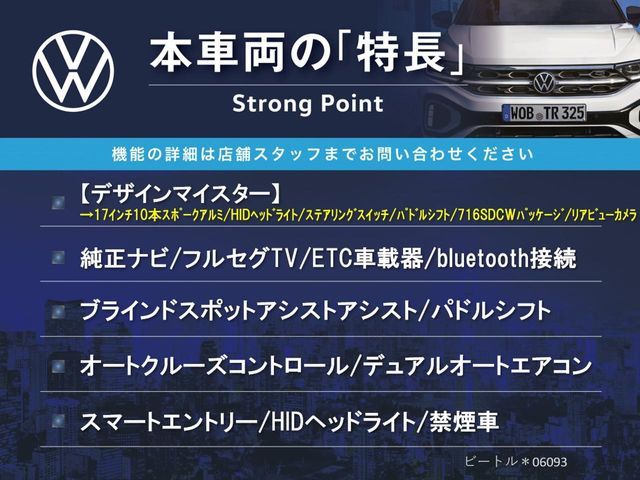 本車両の「特長」
Strong Point

WOB TR 325

機能の詳細は店舗スタッフまでお問い合わせください

【デザインマイスター】
→17インチ10本スポークアルミ/HIDヘッドライト/ステアリングスイッチ/パドルシフト/716SDCWパッケージ/リアビューカメラ

純正ナビ/フルセグTV/ETC車載器/bluetooth接続

ブラインドスポットアシストアシスト/パドルシフト

オートクルーズコントロール/デュアルオートエアコン

スマートエントリー/HIDヘッドライト/禁煙車

ビートル＊06093